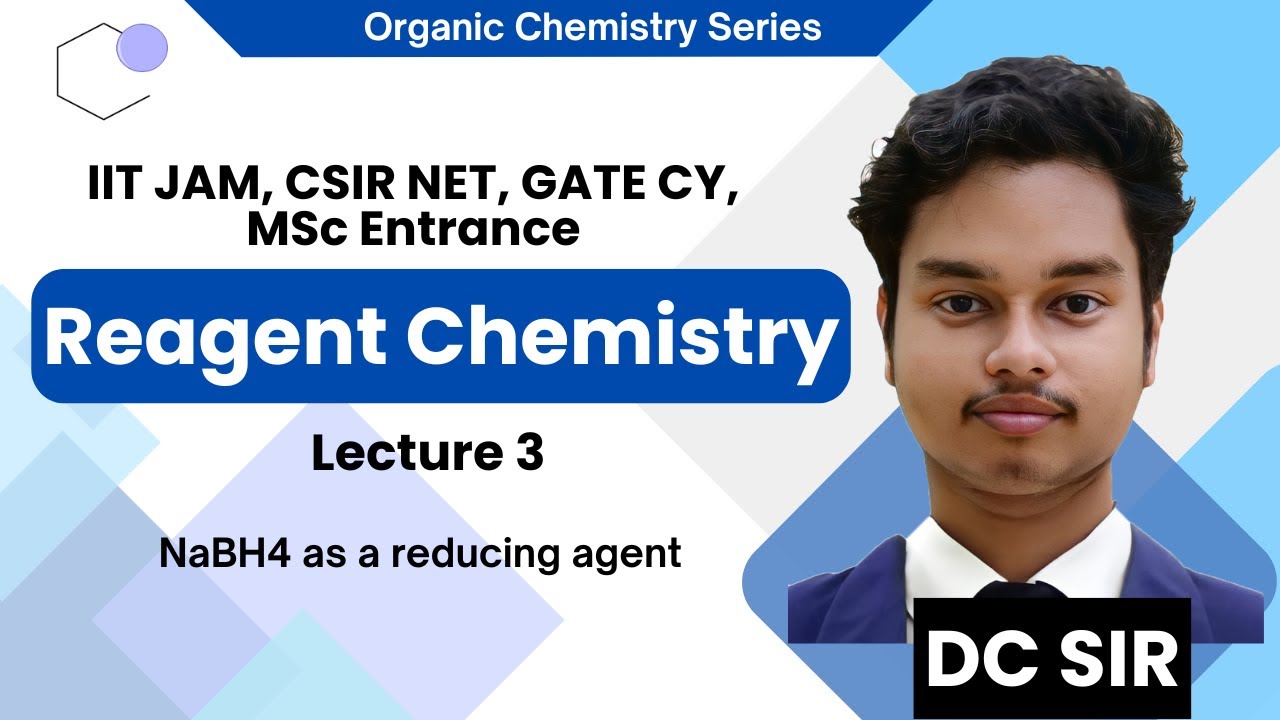 Organic Chemistry Series

IIT JAM, CSIR NET, GATE CY, MSc Entrance

Reagent Chemistry

Lecture 3

NaBH4 as a reducing agent

DC SIR